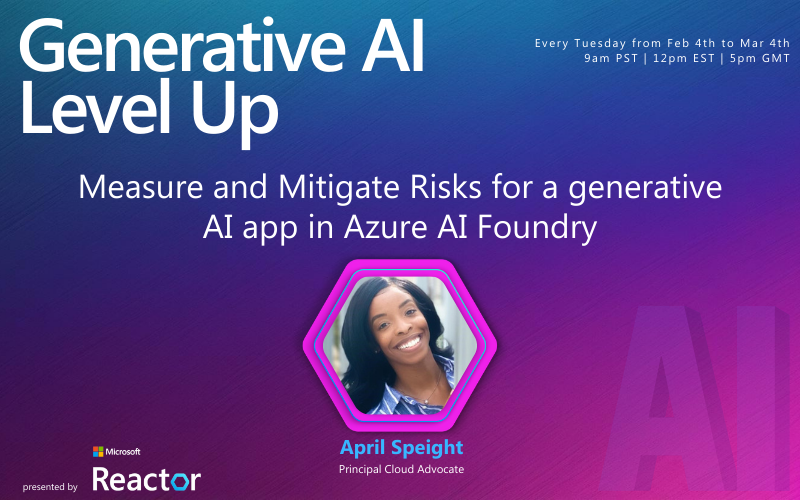 Generative AI Level Up

Every Tuesday from Feb 4th to Mar 4th
9am PST | 12pm EST | 5pm GMT

Measure and Mitigate Risks for a generative AI app in Azure AI Foundry

AI

April Speight
Principal Cloud Advocate

presented by Microsoft Reactor